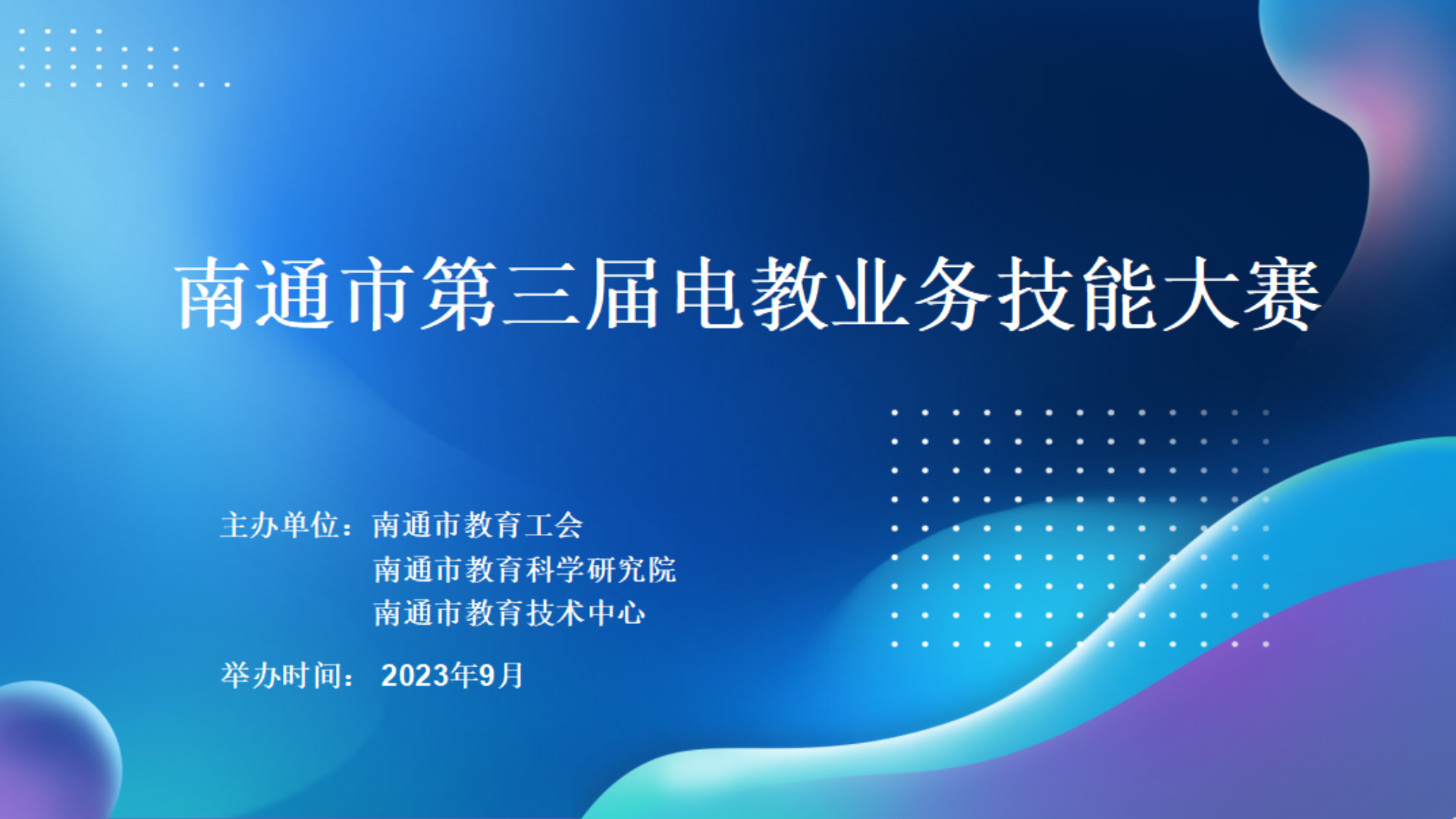 南通市第三届电教业务技能大赛

主办单位：南通市教育工会
南通市教育科学研究院
南通市教育技术中心

举办时间： 2023年9月